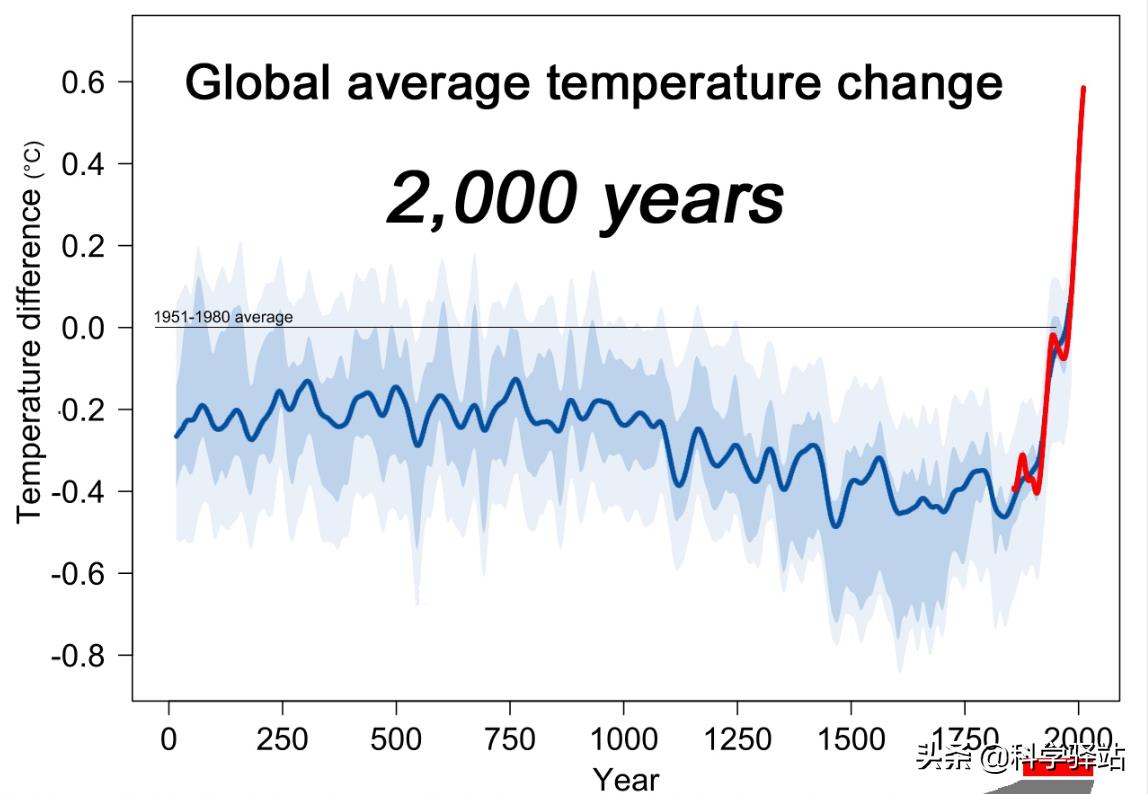 Global average temperature change

2,000 years

1951-1980 average

Temperature difference (°C)

0.6
0.4
0.2
0.0
-0.2
-0.4
-0.6
-0.8

0 250 500 750 1000 1250 1500 1750 2000

Year

头条 @科学驿站